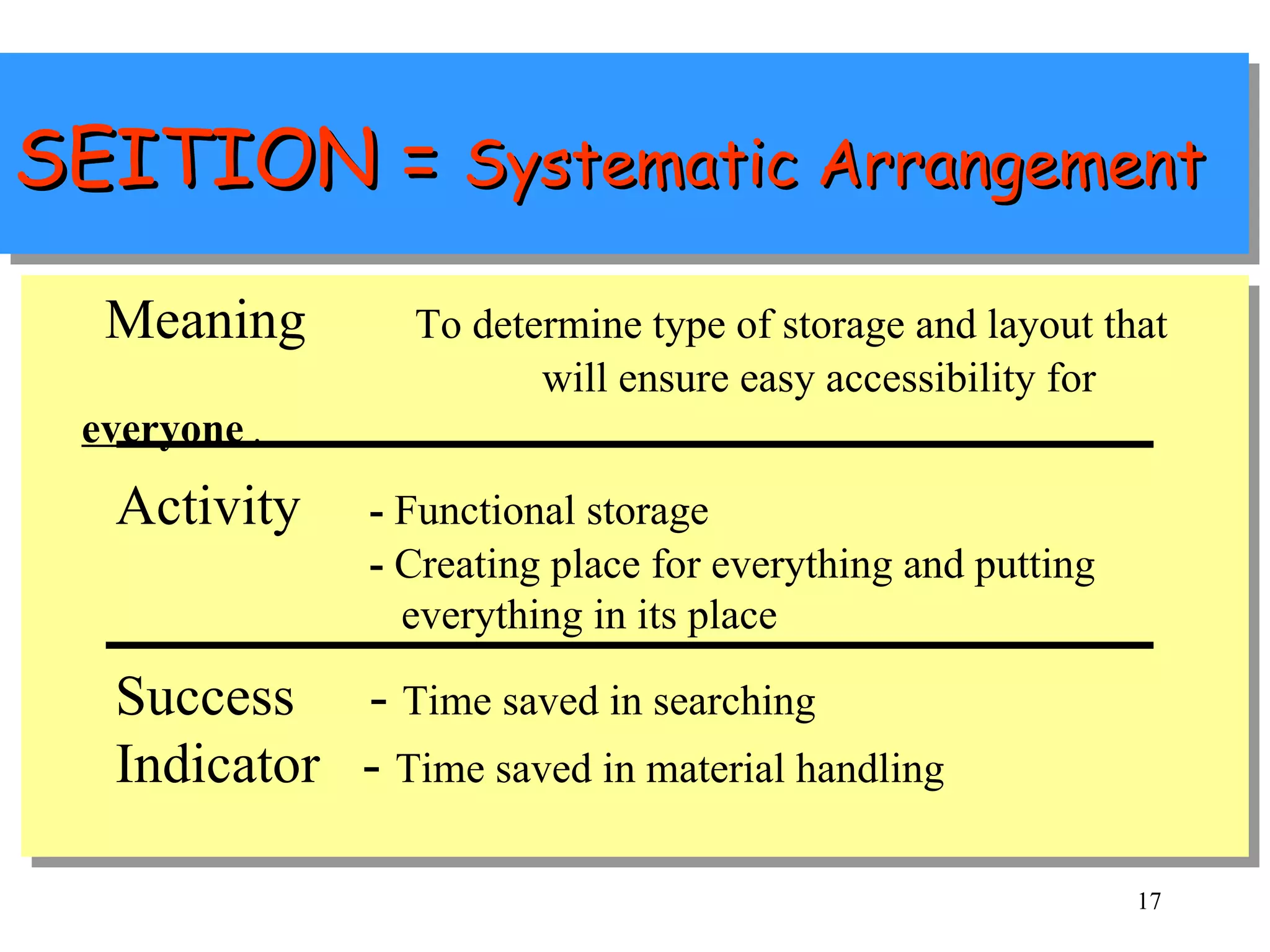 SEITION = Systematic Arrangement

Meaning To determine type of storage and layout that will ensure easy accessibility for everyone .

Activity - Functional storage
- Creating place for everything and putting everything in its place

Success Indicator - Time saved in searching
- Time saved in material handling

17